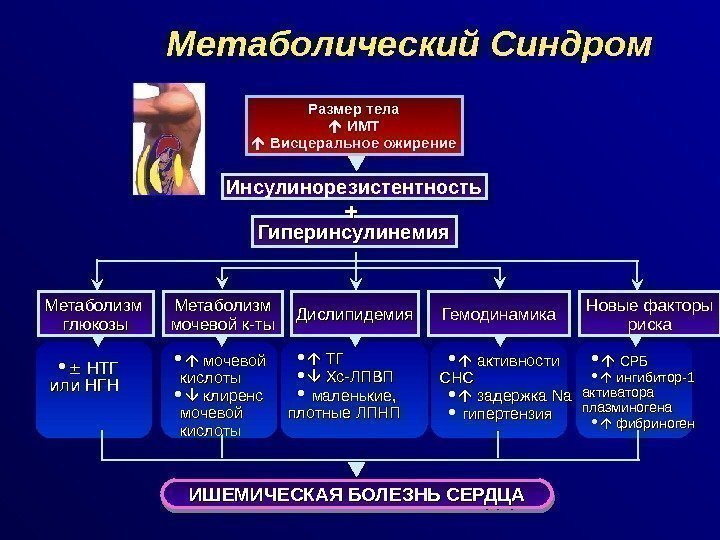 Метаболический Синдром

Размер тела
↑ ИМТ
↑ Висцеральное ожирение

Инсулинорезистентность
+
Гиперинсулинемия

Метаболизм глюкозы

• ± НТГ или НГН

Метаболизм мочевой к-ты

• ↑ мочевой кислоты
• ↓ клиренс мочевой кислоты

Дислипидемия

• ↑ ТГ
• ↓ Хс-ЛПВП
• маленькие, плотные ЛПНП

Гемодинамика

• ↑ активности СНС
• ↑ задержка Na
• гипертензия

Новые факторы риска

• ↑ СРБ
• ↑ ингибитор-1 активатора плазминогена
• ↑ фибриноген

ИШЕМИЧЕСКАЯ БОЛЕЗНЬ СЕРДЦА